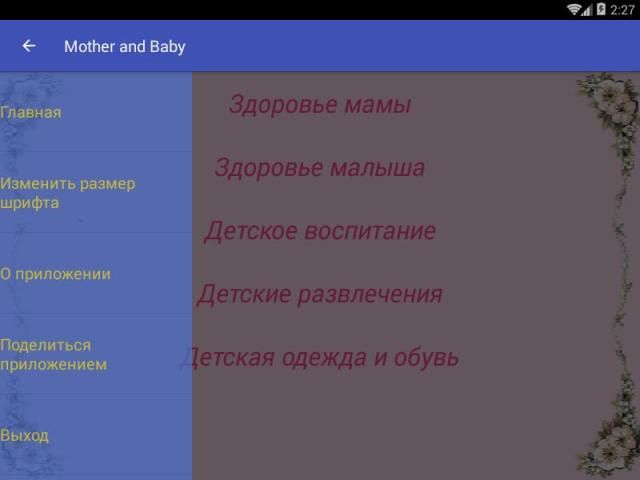 2:27

Mother and Baby

Главная

Изменить размер шрифта

О приложении

Поделиться приложением

Выход

Здоровье мамы

Здоровье малыша

Детское воспитание

Детские развлечения

Детская одежда и обувь